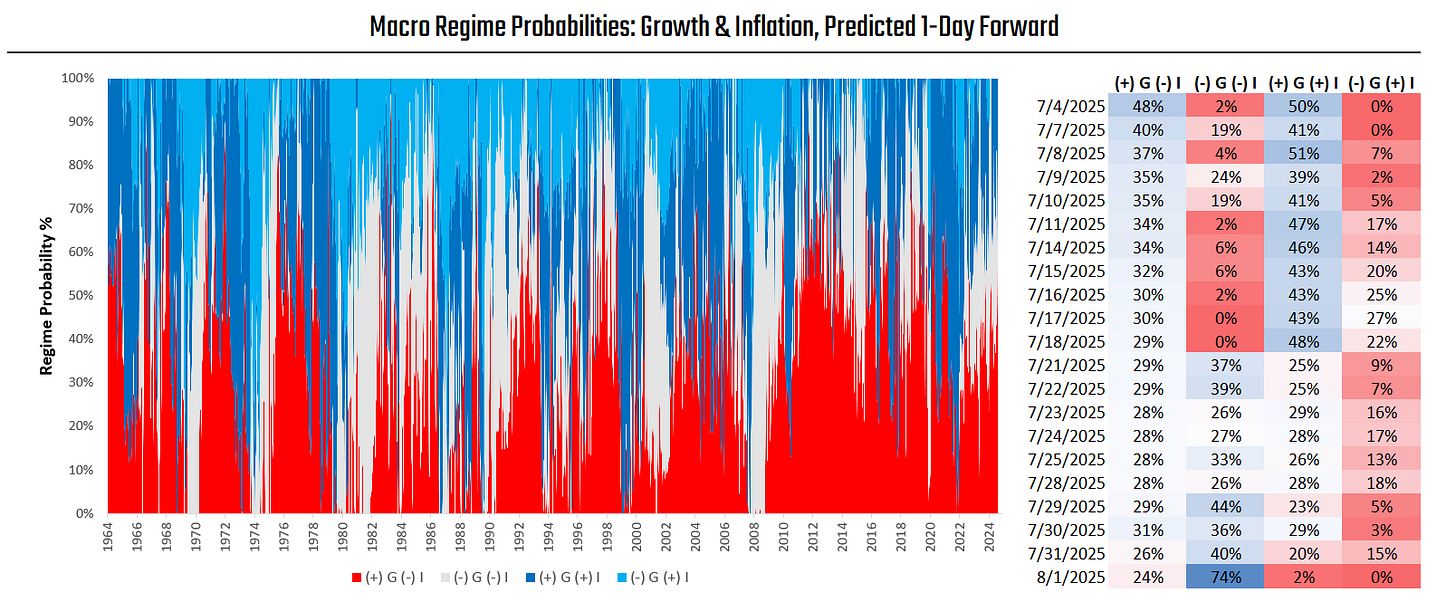 Macro Regime Probabilities: Growth & Inflation, Predicted 1-Day Forward

Regime Probability %

100%
90%
80%
70%
60%
50%
40%
30%
20%
10%
0%

1964 1966 1968 1970 1972 1974 1976 1978 1980 1982 1984 1986 1988 1990 1992 1994 1996 1998 2000 2002 2004 2006 2008 2010 2012 2014 2016 2018 2020 2022 2024

(+) G (-) I (-) G (-) I (+) G (+) I (-) G (+) I

| | (+) G (-) I | (-) G (-) I | (+) G (+) I | (-) G (+) I |
|---|---|---|---|---|
| 7/4/2025 | 48% | 2% | 50% | 0% |
| 7/7/2025 | 40% | 19% | 41% | 0% |
| 7/8/2025 | 37% | 4% | 51% | 7% |
| 7/9/2025 | 35% | 24% | 39% | 2% |
| 7/10/2025 | 35% | 19% | 41% | 5% |
| 7/11/2025 | 34% | 2% | 47% | 17% |
| 7/14/2025 | 34% | 6% | 46% | 14% |
| 7/15/2025 | 32% | 6% | 43% | 20% |
| 7/16/2025 | 30% | 2% | 43% | 25% |
| 7/17/2025 | 30% | 0% | 43% | 27% |
| 7/18/2025 | 29% | 0% | 48% | 22% |
| 7/21/2025 | 29% | 37% | 25% | 9% |
| 7/22/2025 | 29% | 39% | 25% | 7% |
| 7/23/2025 | 28% | 26% | 29% | 16% |
| 7/24/2025 | 28% | 27% | 28% | 17% |
| 7/25/2025 | 28% | 33% | 26% | 13% |
| 7/28/2025 | 28% | 26% | 28% | 18% |
| 7/29/2025 | 29% | 44% | 23% | 5% |
| 7/30/2025 | 31% | 36% | 29% | 3% |
| 7/31/2025 | 26% | 40% | 20% | 15% |
| 8/1/2025 | 24% | 74% | 2% | 0% |